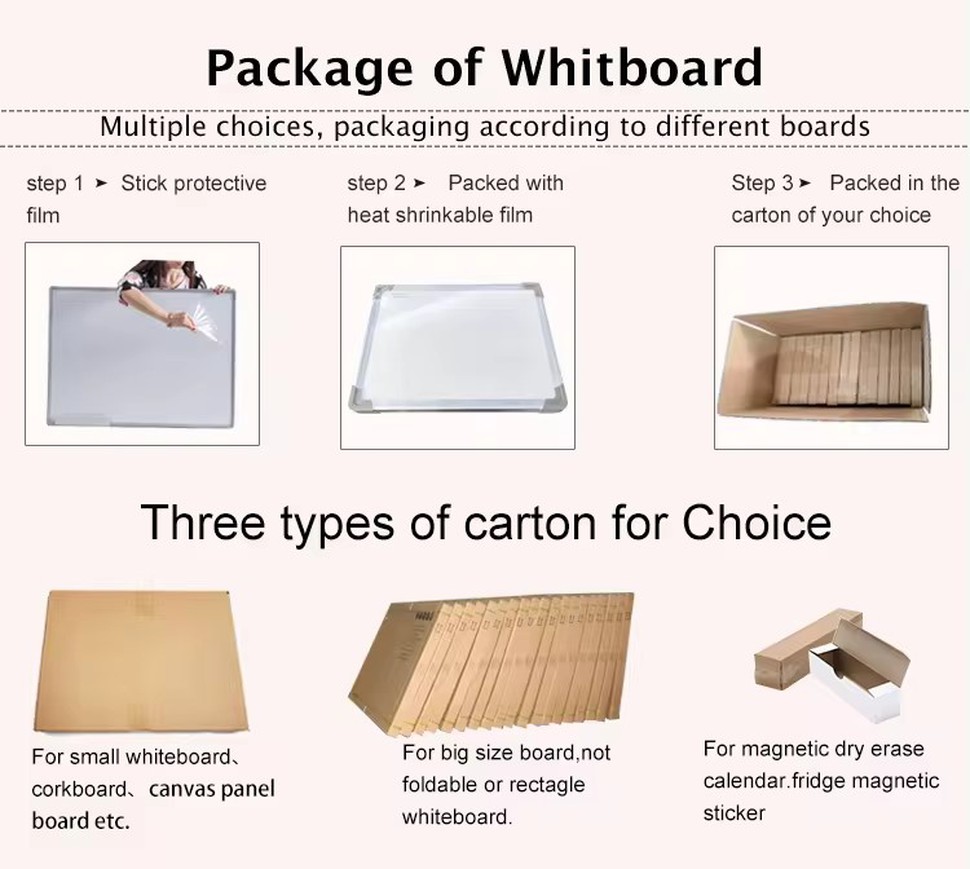 Package of Whitboard

Multiple choices, packaging according to different boards

step 1 ➤ Stick protective film

step 2 ➤ Packed with heat shrinkable film

Step 3 ➤ Packed in the carton of your choice

Three types of carton for Choice

For small whiteboard、corkboard、canvas panel board etc.

For big size board,not foldable or rectagle whiteboard.

For magnetic dry erase calendar.fridge magnetic sticker